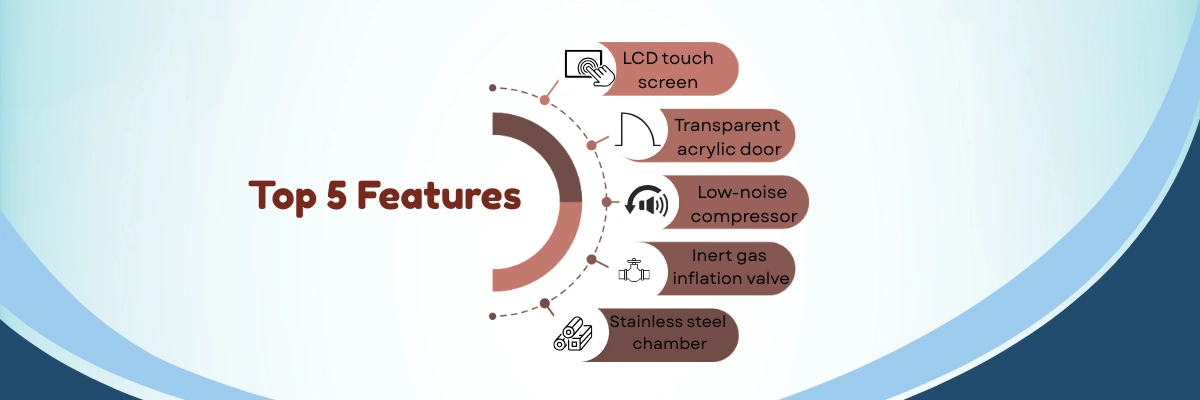 Top 5 Features

LCD touch screen

Transparent acrylic door

Low-noise compressor

Inert gas inflation valve

Stainless steel chamber